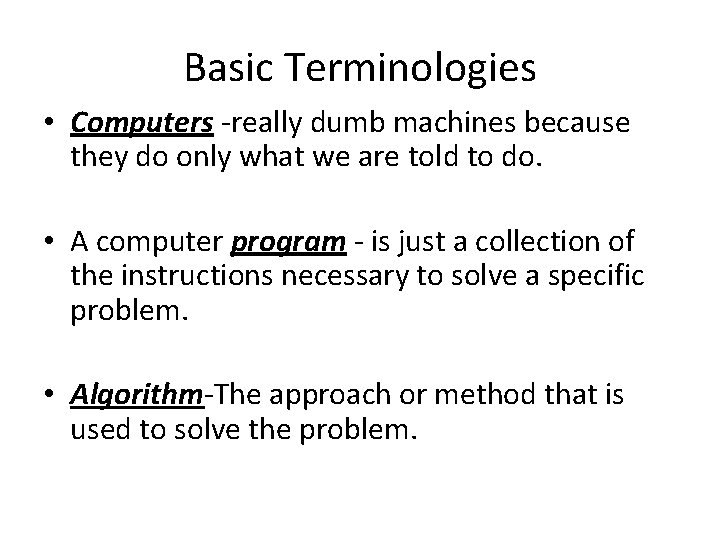 Basic Terminologies

• Computers -really dumb machines because they do only what we are told to do.

• A computer program - is just a collection of the instructions necessary to solve a specific problem.

• Algorithm-The approach or method that is used to solve the problem.